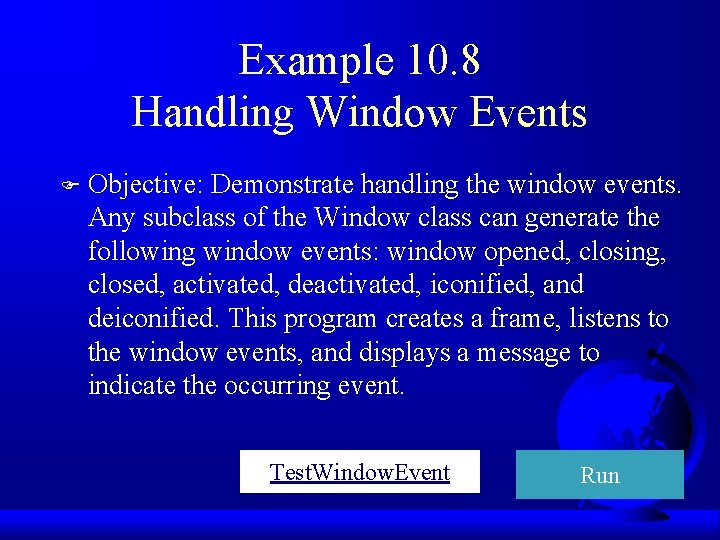 Example 10.8
Handling Window Events

Objective: Demonstrate handling the window events. Any subclass of the Window class can generate the following window events: window opened, closing, closed, activated, deactivated, iconified, and deiconified. This program creates a frame, listens to the window events, and displays a message to indicate the occurring event.

TestWindowEvent

Run